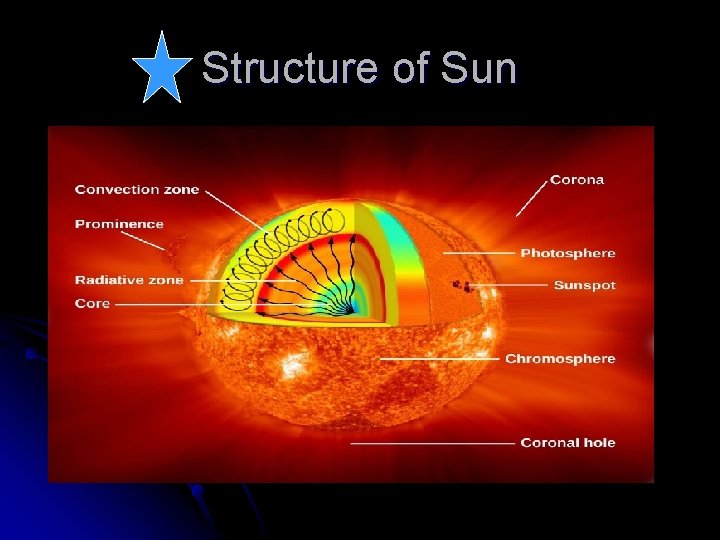 Structure of Sun

Convection zone
Prominence
Radiative zone
Core
Corona
Photosphere
Sunspot
Chromosphere
Coronal hole